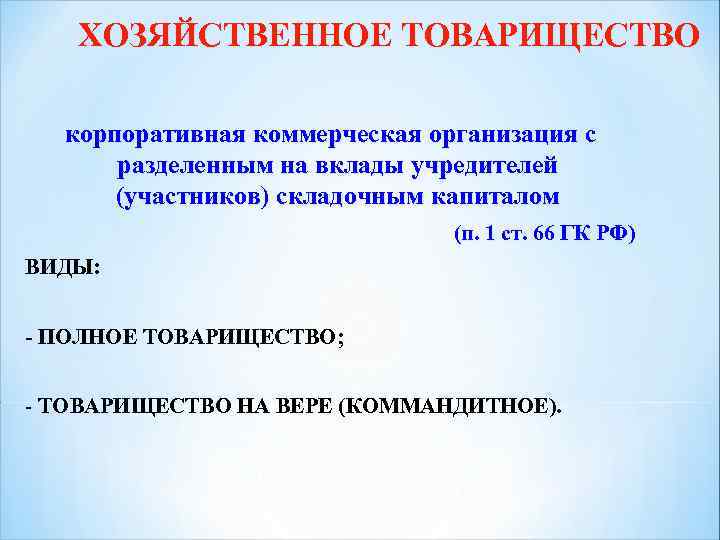 ХОЗЯЙСТВЕННОЕ ТОВАРИЩЕСТВО

корпоративная коммерческая организация с разделенным на вклады учредителей (участников) складочным капиталом

(п. 1 ст. 66 ГК РФ)

ВИДЫ:

- ПОЛНОЕ ТОВАРИЩЕСТВО;

- ТОВАРИЩЕСТВО НА ВЕРЕ (КОММАНДИТНОЕ).